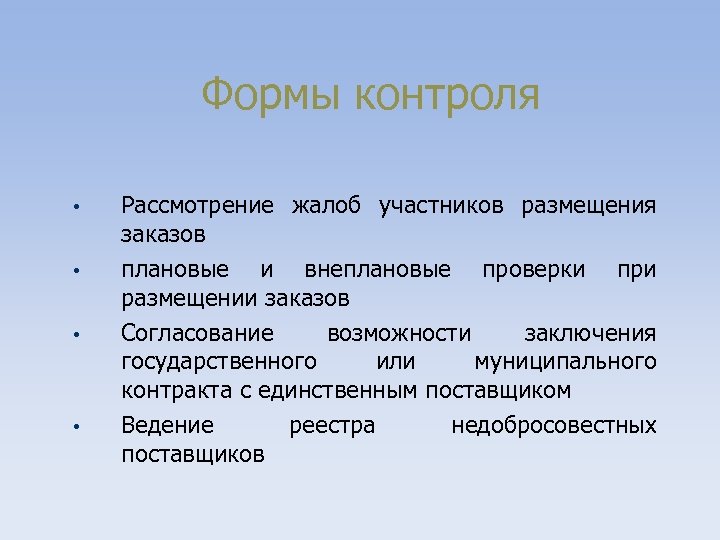 Формы контроля

• Рассмотрение жалоб участников размещения заказов
• плановые и внеплановые проверки при размещении заказов
• Согласование возможности заключения государственного или муниципального контракта с единственным поставщиком
• Ведение реестра недобросовестных поставщиков